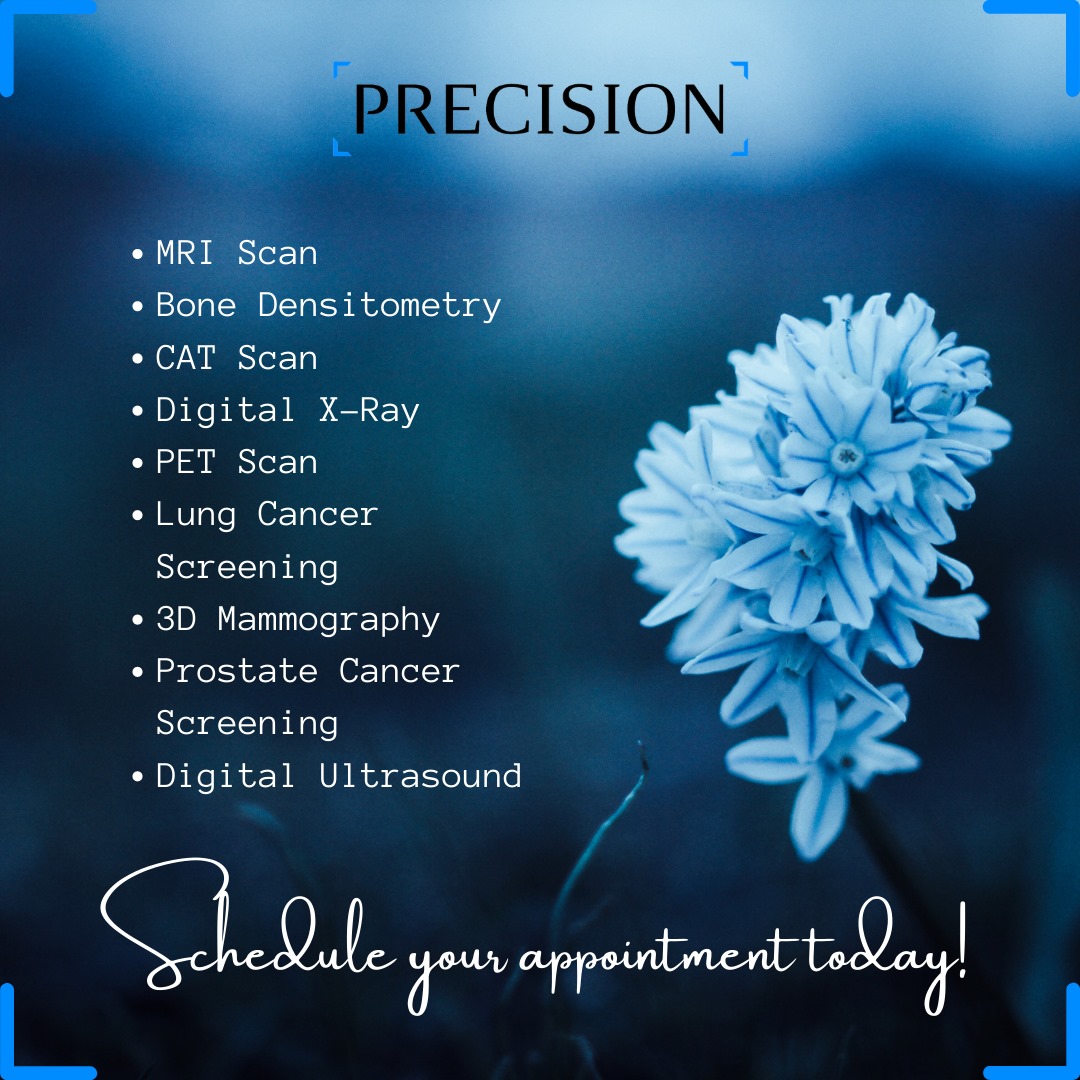 PRECISION

• MRI Scan
• Bone Densitometry
• CAT Scan
• Digital X-Ray
• PET Scan
• Lung Cancer Screening
• 3D Mammography
• Prostate Cancer Screening
• Digital Ultrasound

Schedule your appointment today!